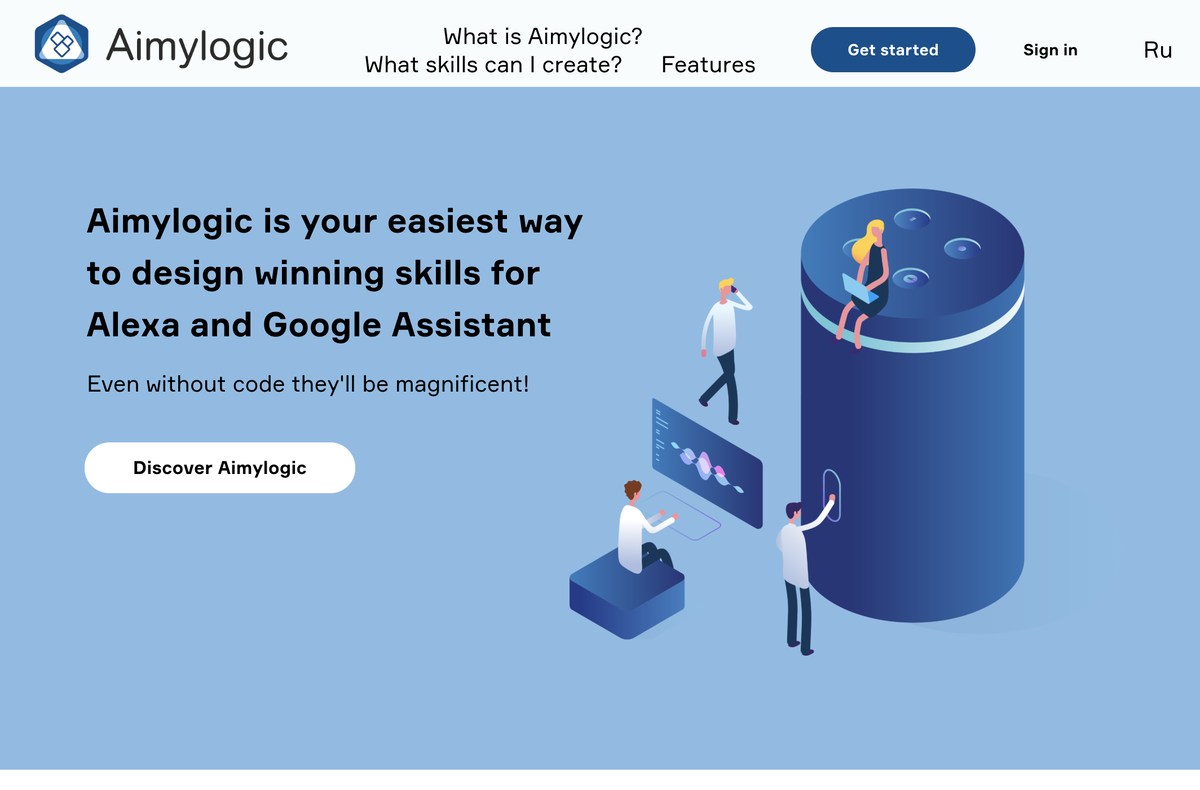 Aimylogic

What is Aimylogic?
What skills can I create?
Features

Get started

Sign in

Ru

Aimylogic is your easiest way to design winning skills for Alexa and Google Assistant

Even without code they'll be magnificent!

Discover Aimylogic